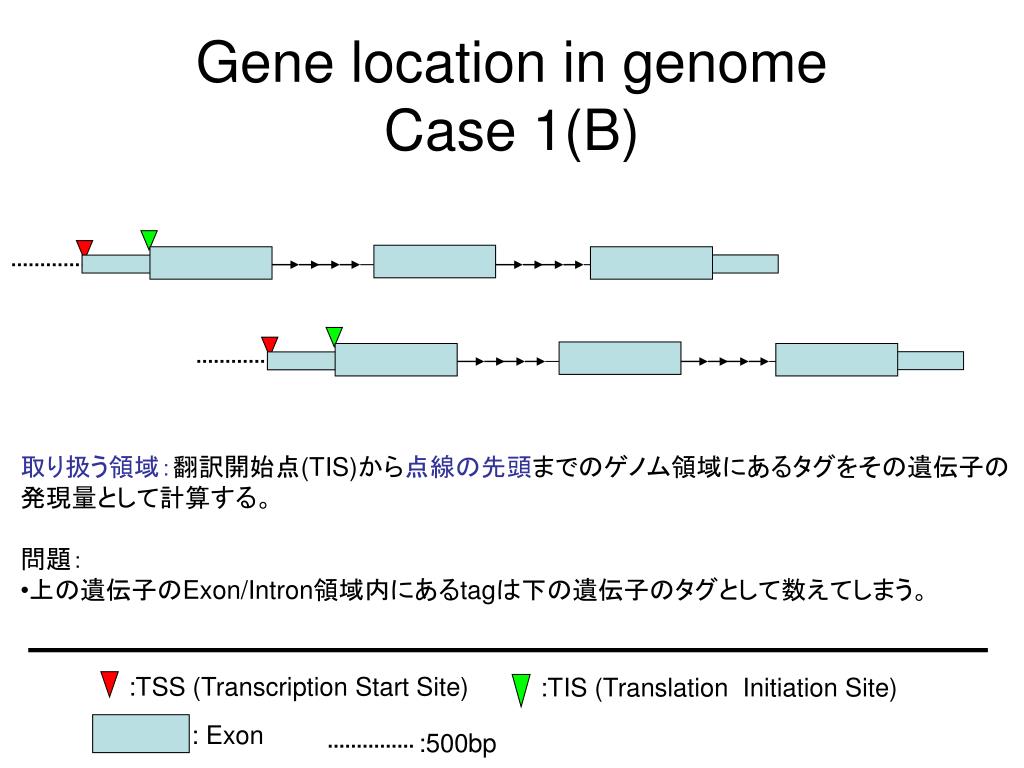 Gene location in genome
Case 1(B)

取り扱う領域：翻訳開始点(TIS)から点線の先頭までのゲノム領域にあるタグをその遺伝子の発現量として計算する。

問題：
•上の遺伝子のExon/Intron領域内にあるtagは下の遺伝子のタグとして数えてしまう。

:TSS (Transcription Start Site)
:TIS (Translation Initiation Site)
: Exon
:500bp